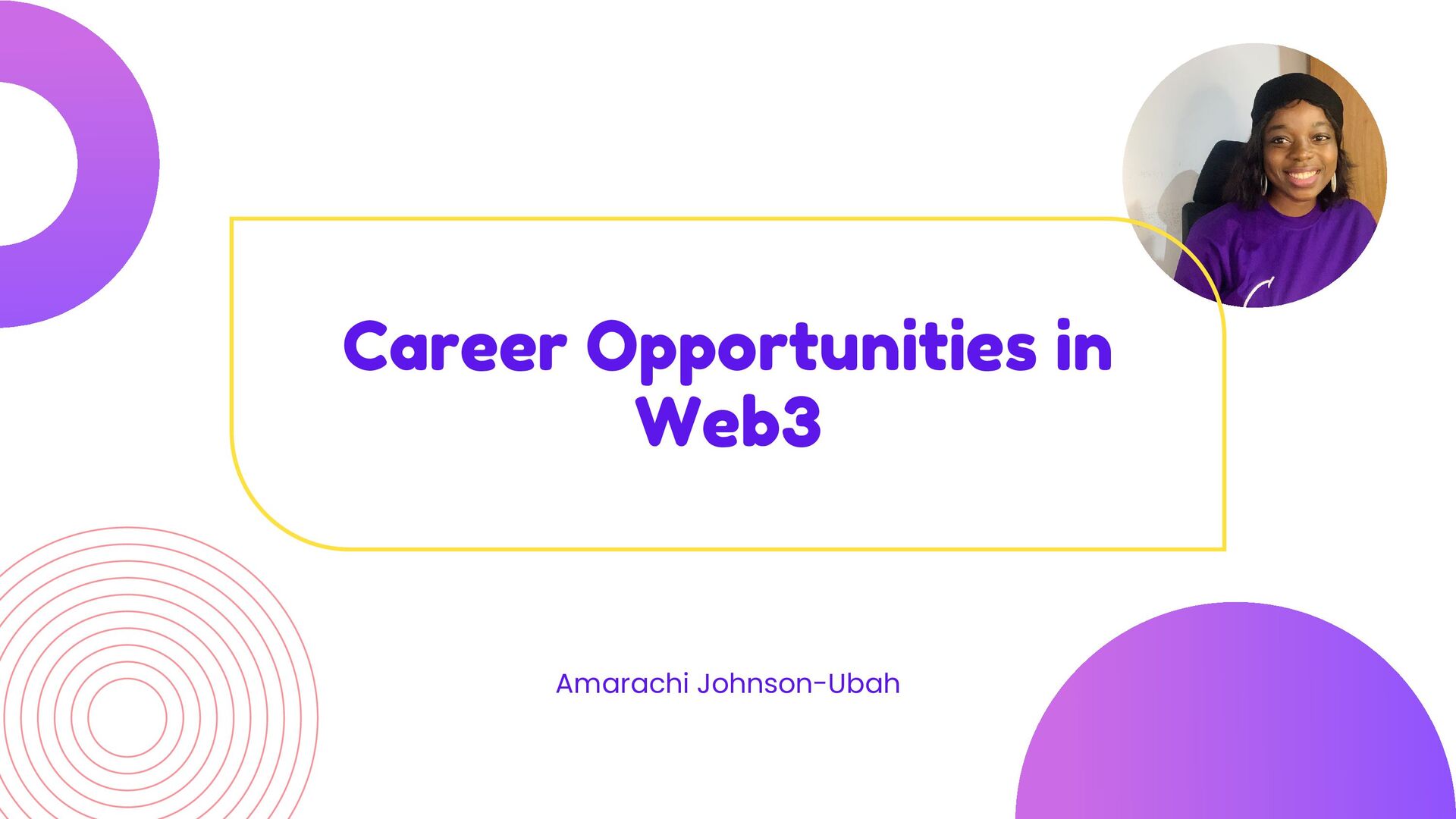 Career Opportunities in Web3

Amarachi Johnson-Ubah